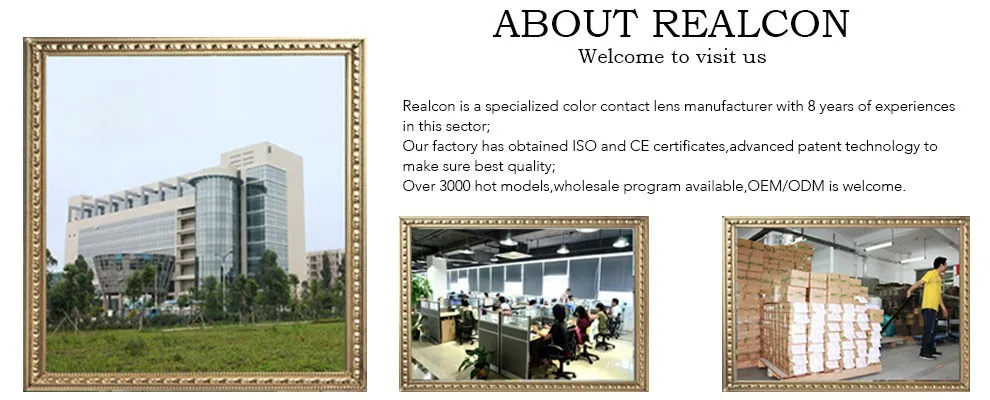 ABOUT REALCON
Welcome to visit us

Realcon is a specialized color contact lens manufacturer with 8 years of experiences in this sector;
Our factory has obtained ISO and CE certificates,advanced patent technology to make sure best quality;
Over 3000 hot models,wholesale program available,OEM/ODM is welcome.